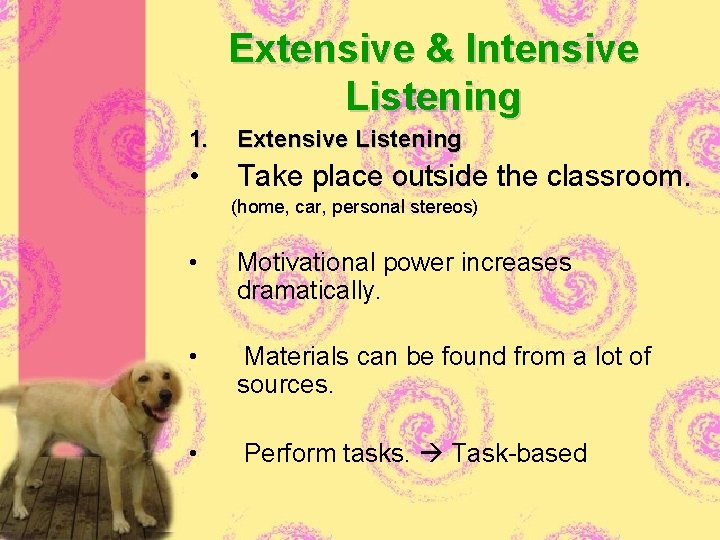 Extensive & Intensive Listening

1. Extensive Listening

• Take place outside the classroom. (home, car, personal stereos)

• Motivational power increases dramatically.

• Materials can be found from a lot of sources.

• Perform tasks. → Task-based